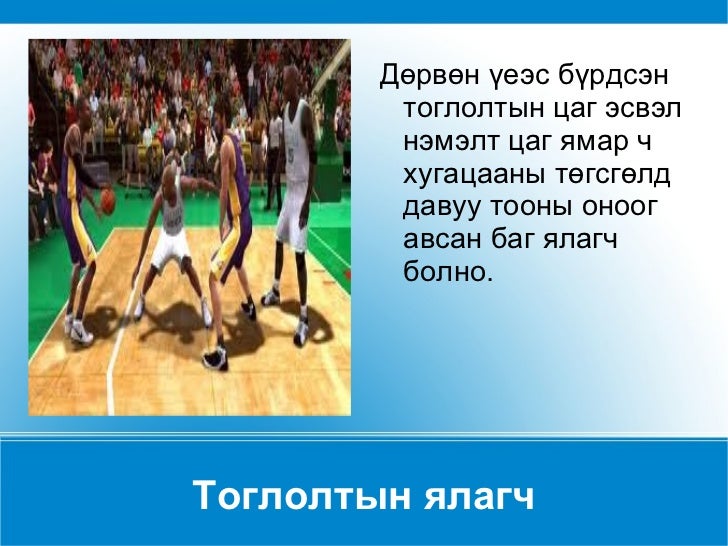 Дөрвөн үеэс бүрдсэн тоглолтын цаг эсвэл нэмэлт цаг ямар ч хугацааны төгсгөлд давуу тооны оноог авсан баг ялагч болно.

Тоглолтын ялагч